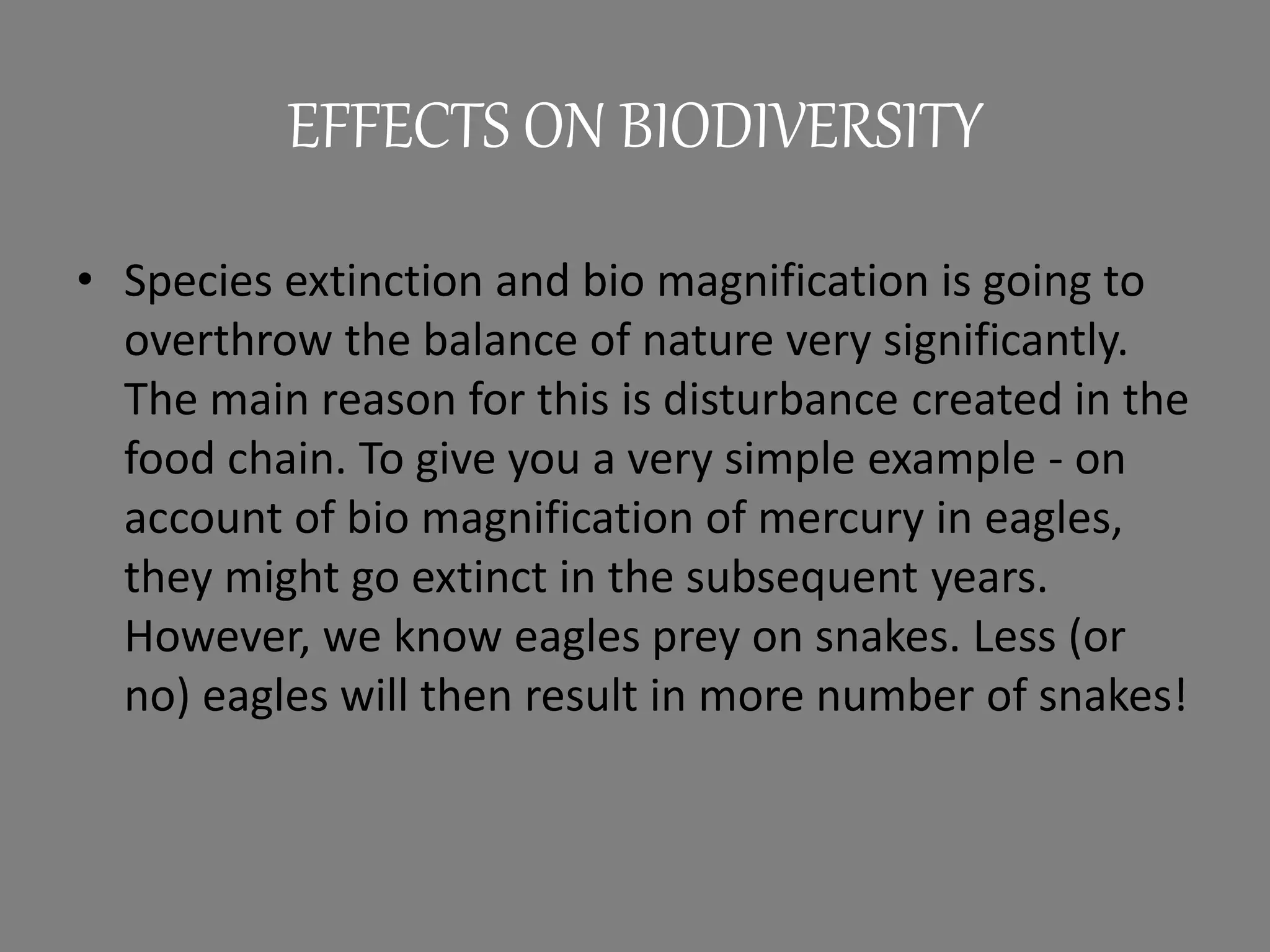 EFFECTS ON BIODIVERSITY

• Species extinction and bio magnification is going to overthrow the balance of nature very significantly. The main reason for this is disturbance created in the food chain. To give you a very simple example - on account of bio magnification of mercury in eagles, they might go extinct in the subsequent years. However, we know eagles prey on snakes. Less (or no) eagles will then result in more number of snakes!